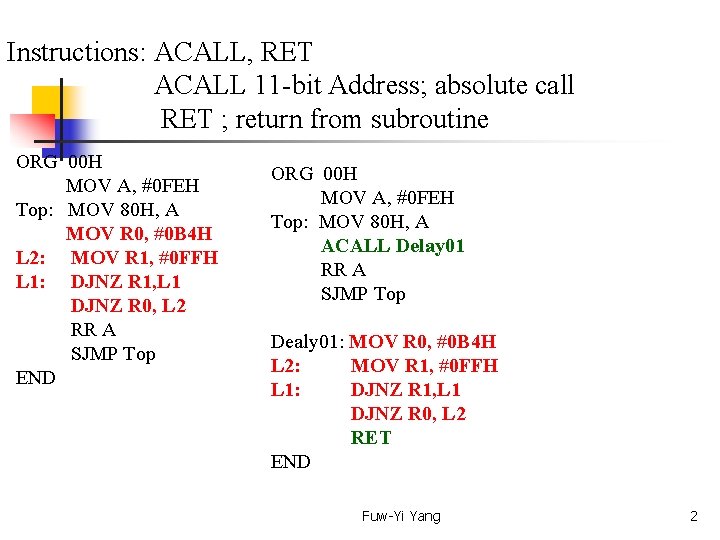 Instructions: ACALL, RET
ACALL 11-bit Address; absolute call
RET ; return from subroutine

ORG 00H
MOV A, #0FEH
Top: MOV 80H, A
MOV R0, #0B4H
L2: MOV R1, #0FFH
L1: DJNZ R1,L1
DJNZ R0, L2
RR A
SJMP Top
END

ORG 00H
MOV A, #0FEH
Top: MOV 80H, A
ACALL Delay01
RR A
SJMP Top

Dealy01: MOV R0, #0B4H
L2: MOV R1, #0FFH
L1: DJNZ R1,L1
DJNZ R0, L2
RET
END

Fuw-Yi Yang

2